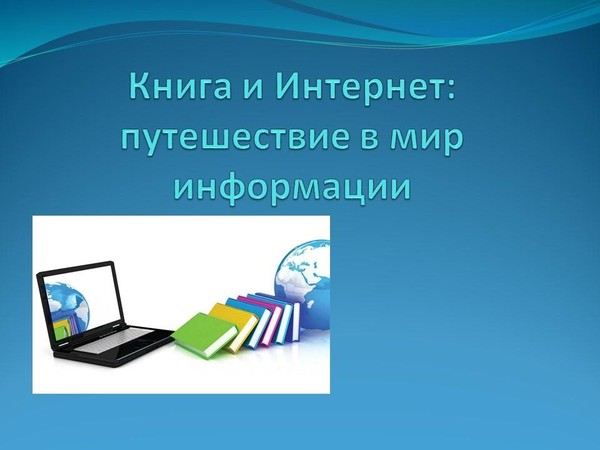 Книга и Интернет: путешествие в мир информации